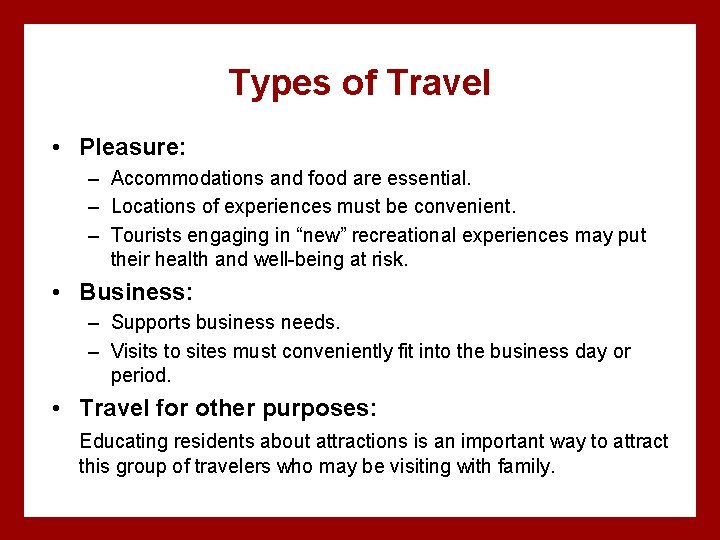 Types of Travel

• Pleasure:
– Accommodations and food are essential.
– Locations of experiences must be convenient.
– Tourists engaging in “new” recreational experiences may put their health and well-being at risk.

• Business:
– Supports business needs.
– Visits to sites must conveniently fit into the business day or period.

• Travel for other purposes:
Educating residents about attractions is an important way to attract this group of travelers who may be visiting with family.